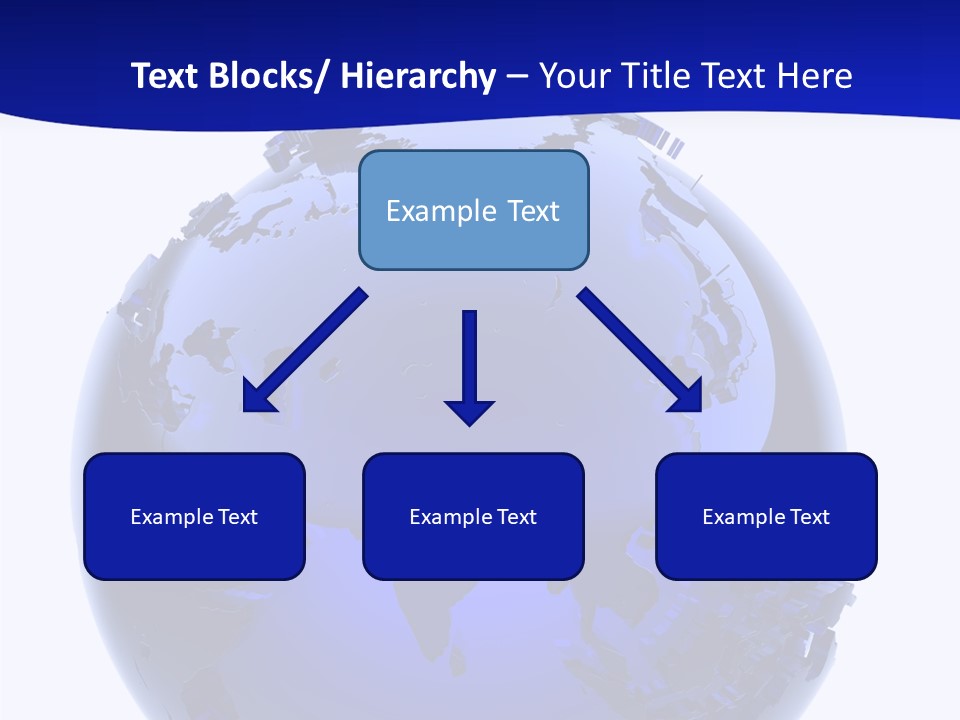 Text Blocks/ Hierarchy – Your Title Text Here

Example Text

Example Text

Example Text

Example Text